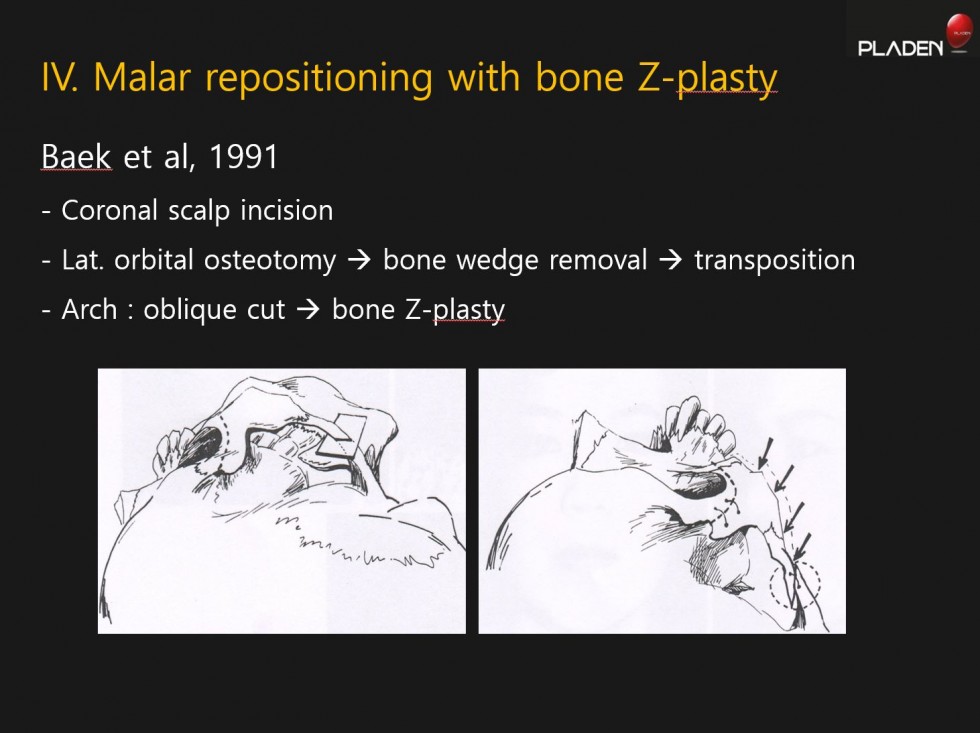 PLADEN

IV. Malar repositioning with bone Z-plasty

Baek et al, 1991

- Coronal scalp incision
- Lat. orbital osteotomy → bone wedge removal → transposition
- Arch : oblique cut → bone Z-plasty